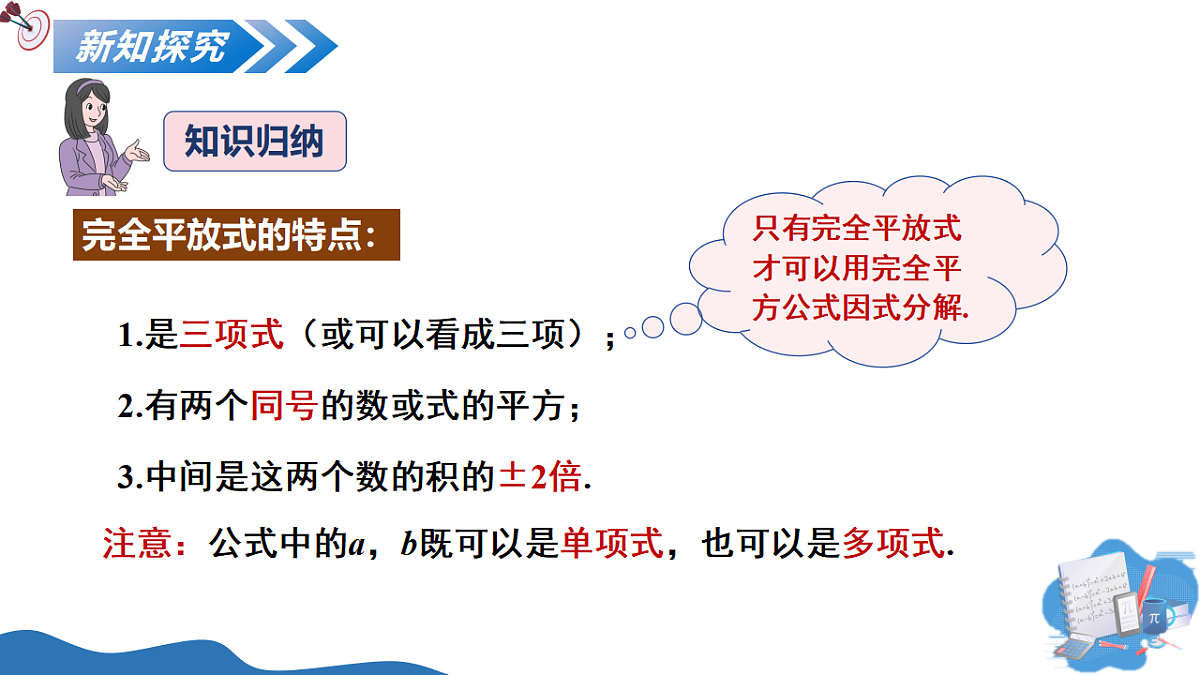 新知探究

知识归纳

完全平放式的特点：

只有完全平放式才可以用完全平方公式因式分解.

1.是三项式（或可以看成三项）；

2.有两个同号的数或式的平方；

3.中间是这两个数的积的±2倍.

注意：公式中的$a$，$b$既可以是单项式，也可以是多项式.